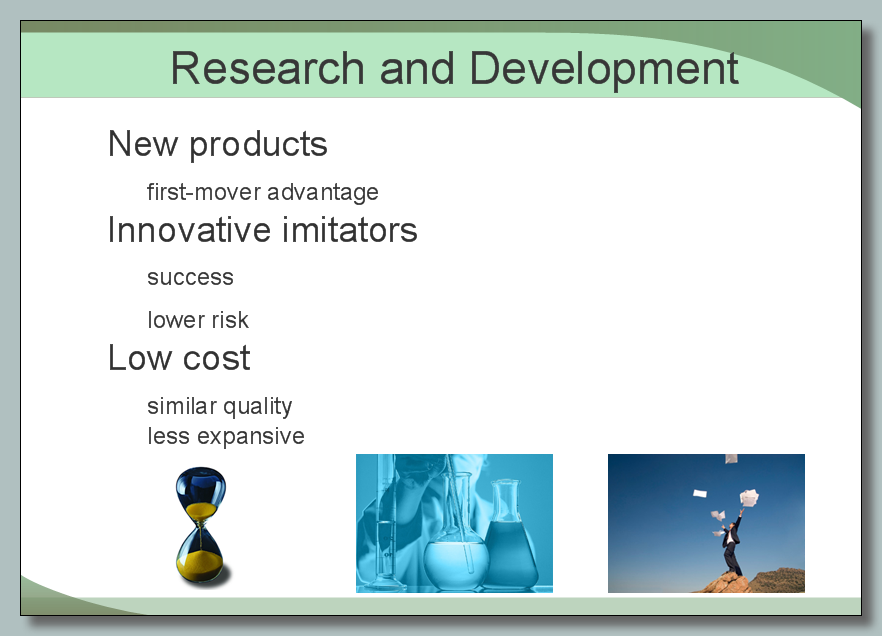 Research and Development

New products

first-mover advantage

Innovative imitators

success

lower risk

Low cost

similar quality
less expansive